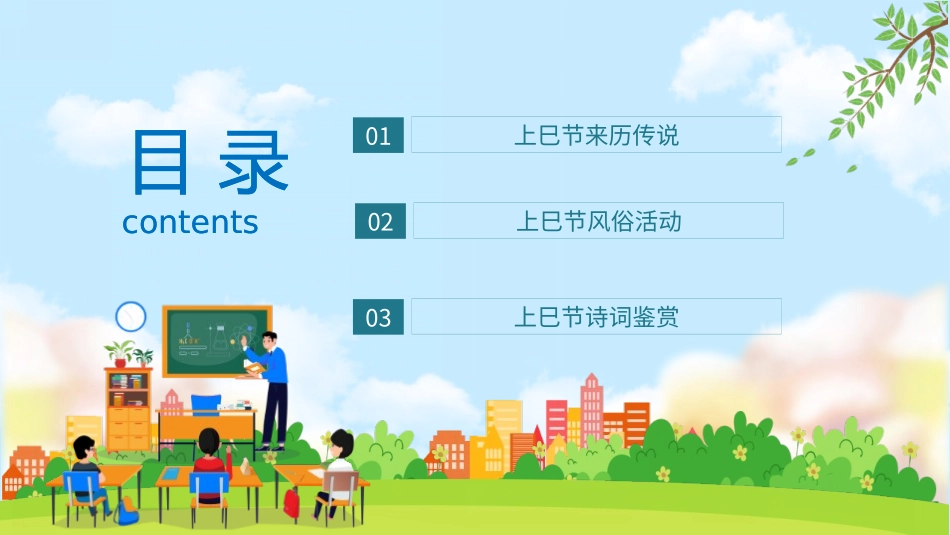 目录
contents

01 上巳节来历传说

02 上巳节风俗活动

03 上巳节诗词鉴赏